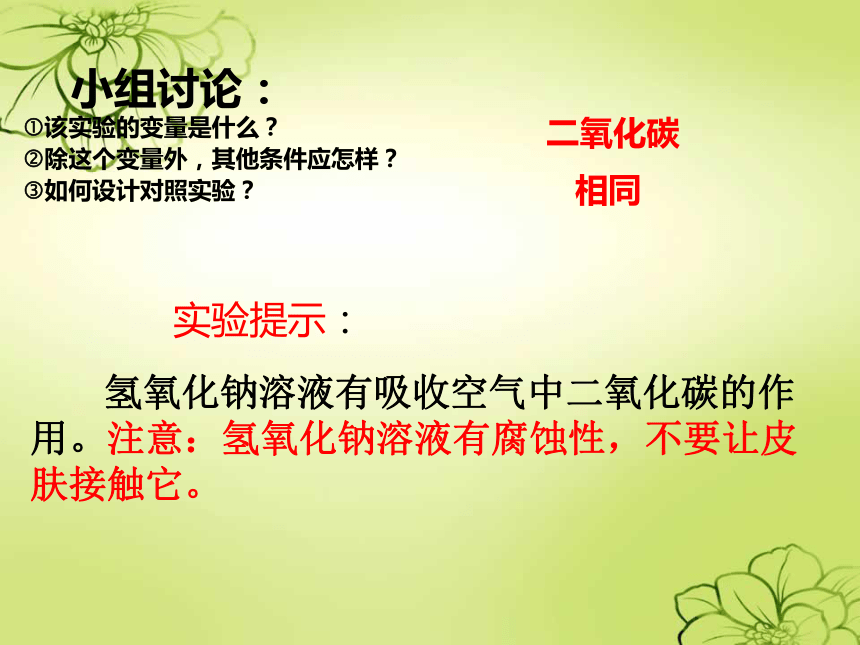 小组讨论：

①该实验的变量是什么？
②除这个变量外，其他条件应怎样？
③如何设计对照实验？

二氧化碳

相同

实验提示：

氢氧化钠溶液有吸收空气中二氧化碳的作用。注意：氢氧化钠溶液有腐蚀性，不要让皮肤接触它。